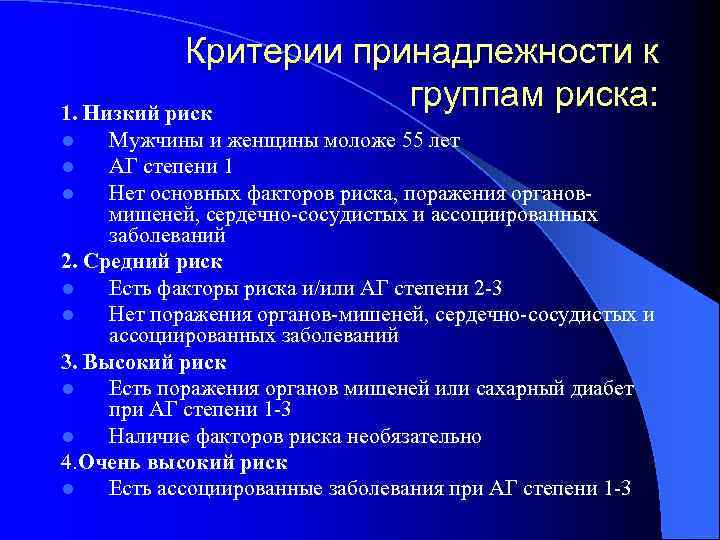 Критерии принадлежности к группам риска:

1. Низкий риск

- Мужчины и женщины моложе 55 лет
- АГ степени 1
- Нет основных факторов риска, поражения органов-мишеней, сердечно-сосудистых и ассоциированных заболеваний

2. Средний риск

- Есть факторы риска и/или АГ степени 2-3
- Нет поражения органов-мишеней, сердечно-сосудистых и ассоциированных заболеваний

3. Высокий риск

- Есть поражения органов мишеней или сахарный диабет при АГ степени 1-3
- Наличие факторов риска необязательно

4.Очень высокий риск

- Есть ассоциированные заболевания при АГ степени 1-3